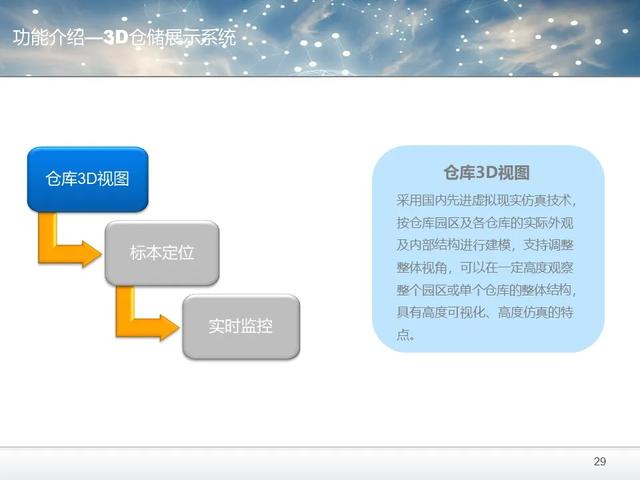 功能介绍—3D仓储展示系统

仓库3D视图

标本定位

实时监控

仓库3D视图

采用国内先进虚拟现实仿真技术，按仓库园区及各仓库的实际外观及内部结构进行建模，支持调整整体视角，可以在一定高度观察整个园区或单个仓库的整体结构，具有高度可视化、高度仿真的特点。

29